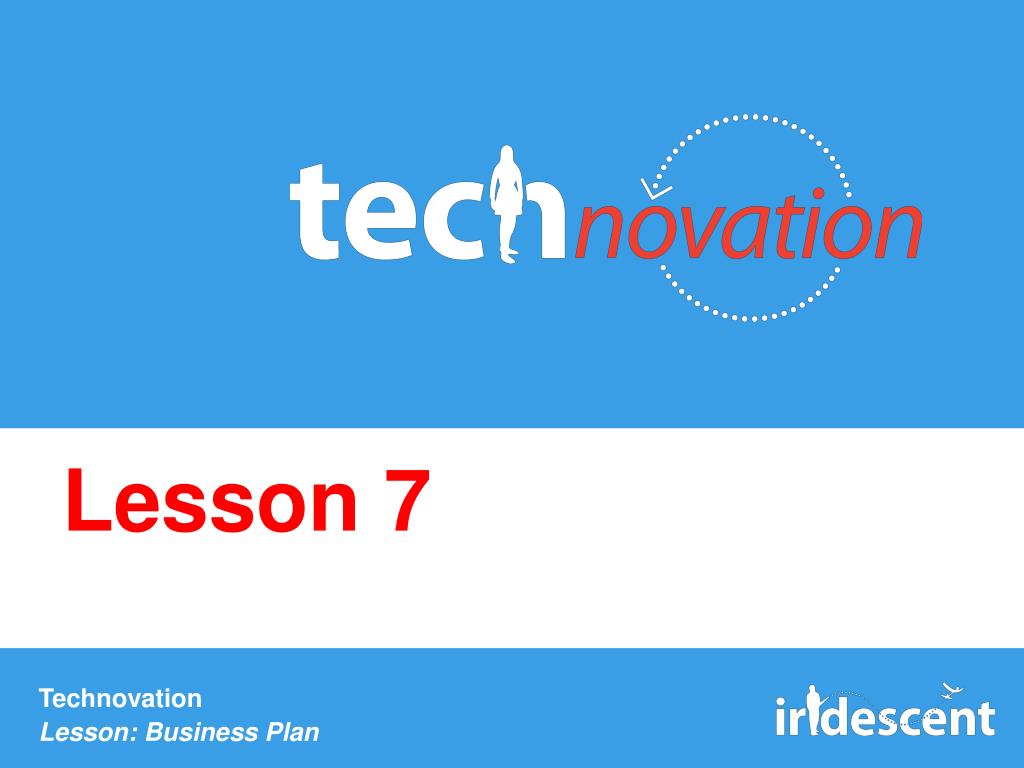 technovation

Lesson 7

Technovation
Lesson: Business Plan

iridescent